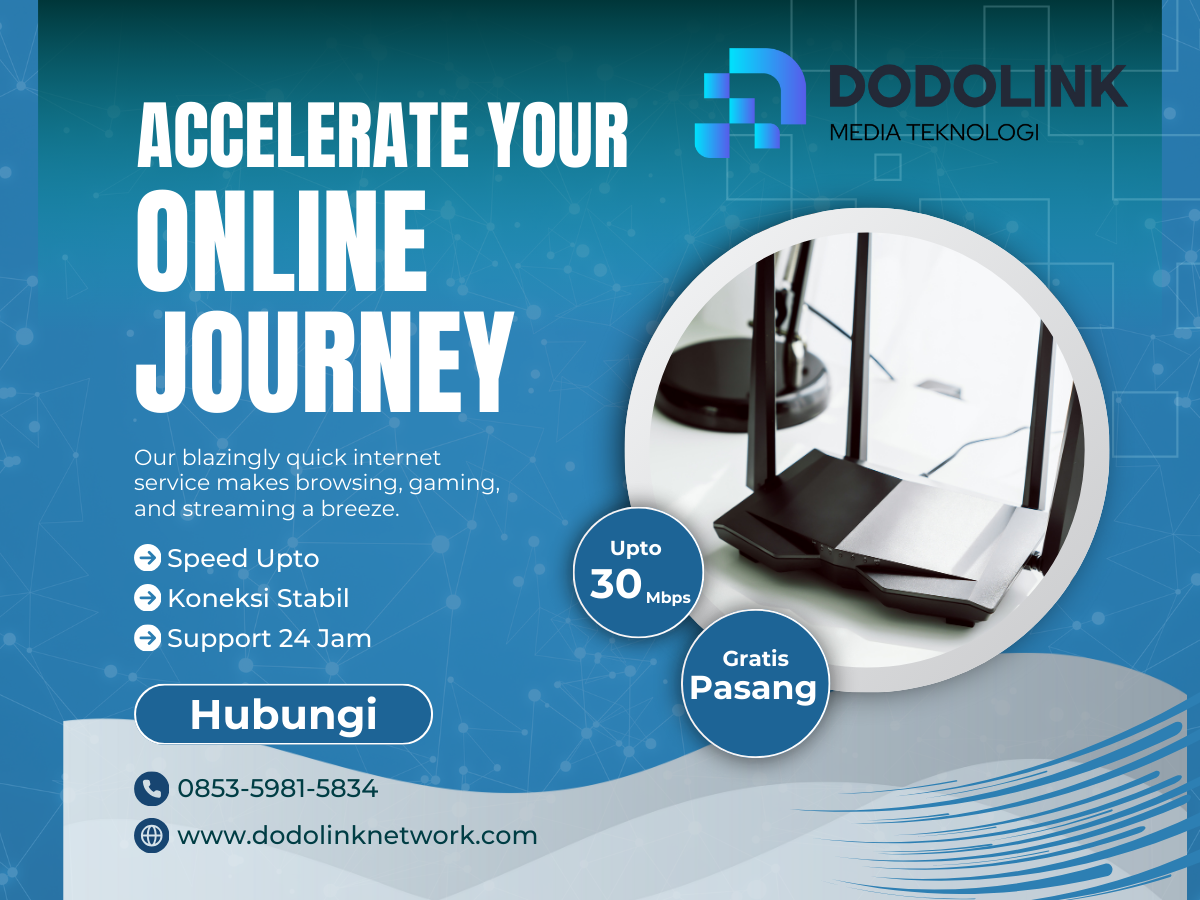 DODOLINK
MEDIA TEKNOLOGI

ACCELERATE YOUR ONLINE JOURNEY

Our blazingly quick internet service makes browsing, gaming, and streaming a breeze.

Speed Upto
Koneksi Stabil
Support 24 Jam

Upto 30 Mbps

Gratis Pasang

Hubungi

0853-5981-5834

www.dodolinknetwork.com